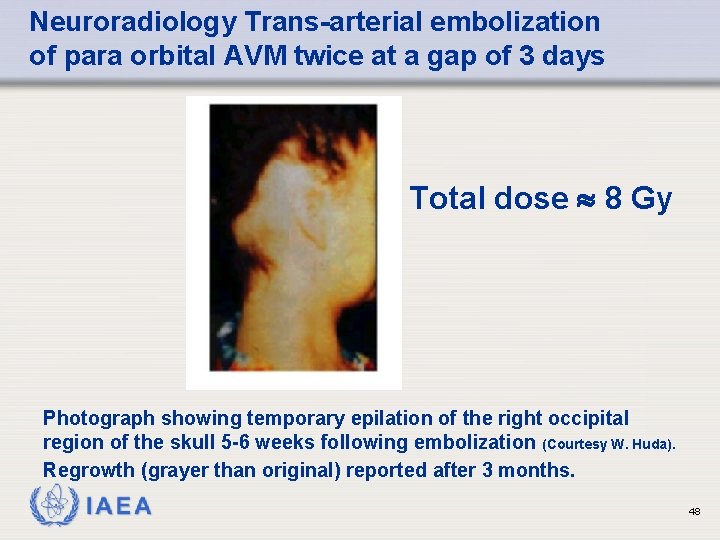 Neuroradiology Trans-arterial embolization of para orbital AVM twice at a gap of 3 days

Total dose $\approx$ 8 Gy

Photograph showing temporary epilation of the right occipital region of the skull 5-6 weeks following embolization (Courtesy W. Huda).

Regrowth (grayer than original) reported after 3 months.

IAEA

48